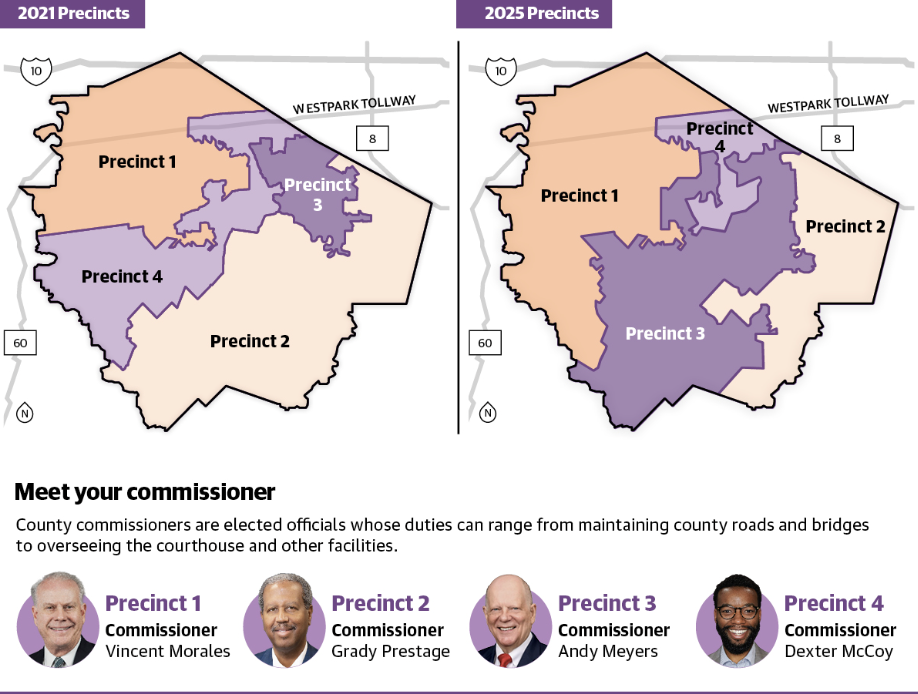 2021 Precincts

10

WESTPARK TOLLWAY

8

Precinct 1

Precinct 3

Precinct 4

Precinct 2

60

N

2025 Precincts

10

WESTPARK TOLLWAY

8

Precinct 4

Precinct 1

Precinct 2

Precinct 3

60

N

Meet your commissioner

County commissioners are elected officials whose duties can range from maintaining county roads and bridges to overseeing the courthouse and other facilities.

Precinct 1
Commissioner
Vincent Morales

Precinct 2
Commissioner
Grady Prestage

Precinct 3
Commissioner
Andy Meyers

Precinct 4
Commissioner
Dexter McCoy